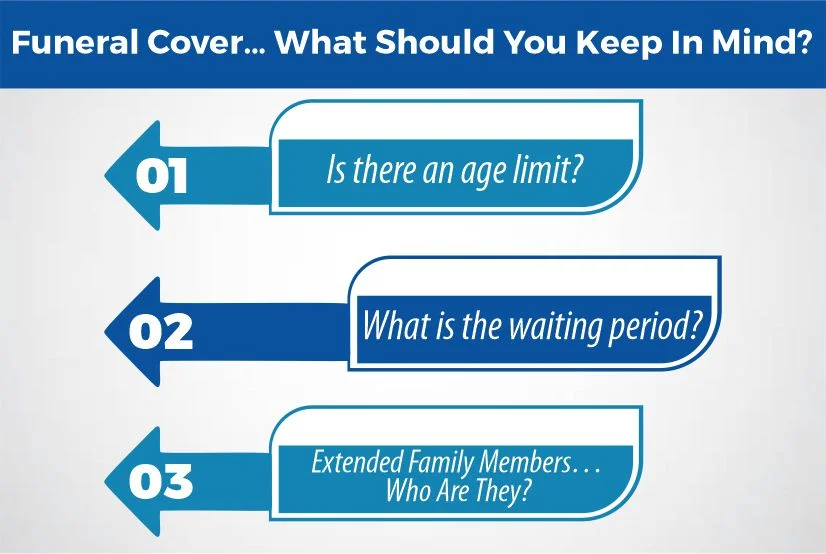 Funeral Cover... What Should You Keep In Mind?

01

Is there an age limit?

02

What is the waiting period?

03

Extended Family Members... Who Are They?